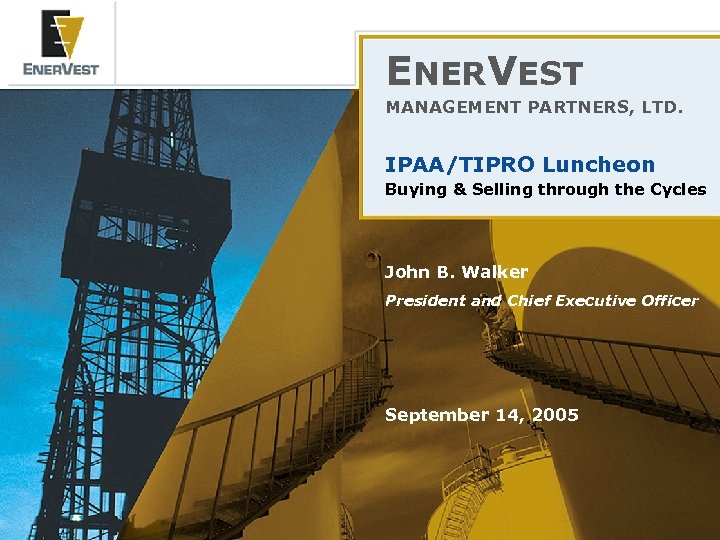 ENERVEST

ENERVEST
MANAGEMENT PARTNERS, LTD.

IPAA/TIPRO Luncheon
Buying & Selling through the Cycles

John B. Walker
President and Chief Executive Officer

September 14, 2005